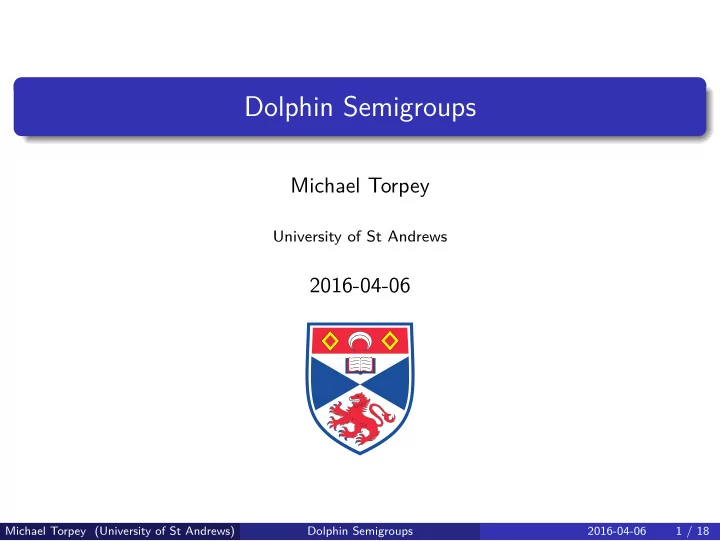 Dolphin Semigroups

Michael Torpey

University of St Andrews

2016-04-06

Michael Torpey (University of St Andrews) Dolphin Semigroups 2016-04-06 1 / 18